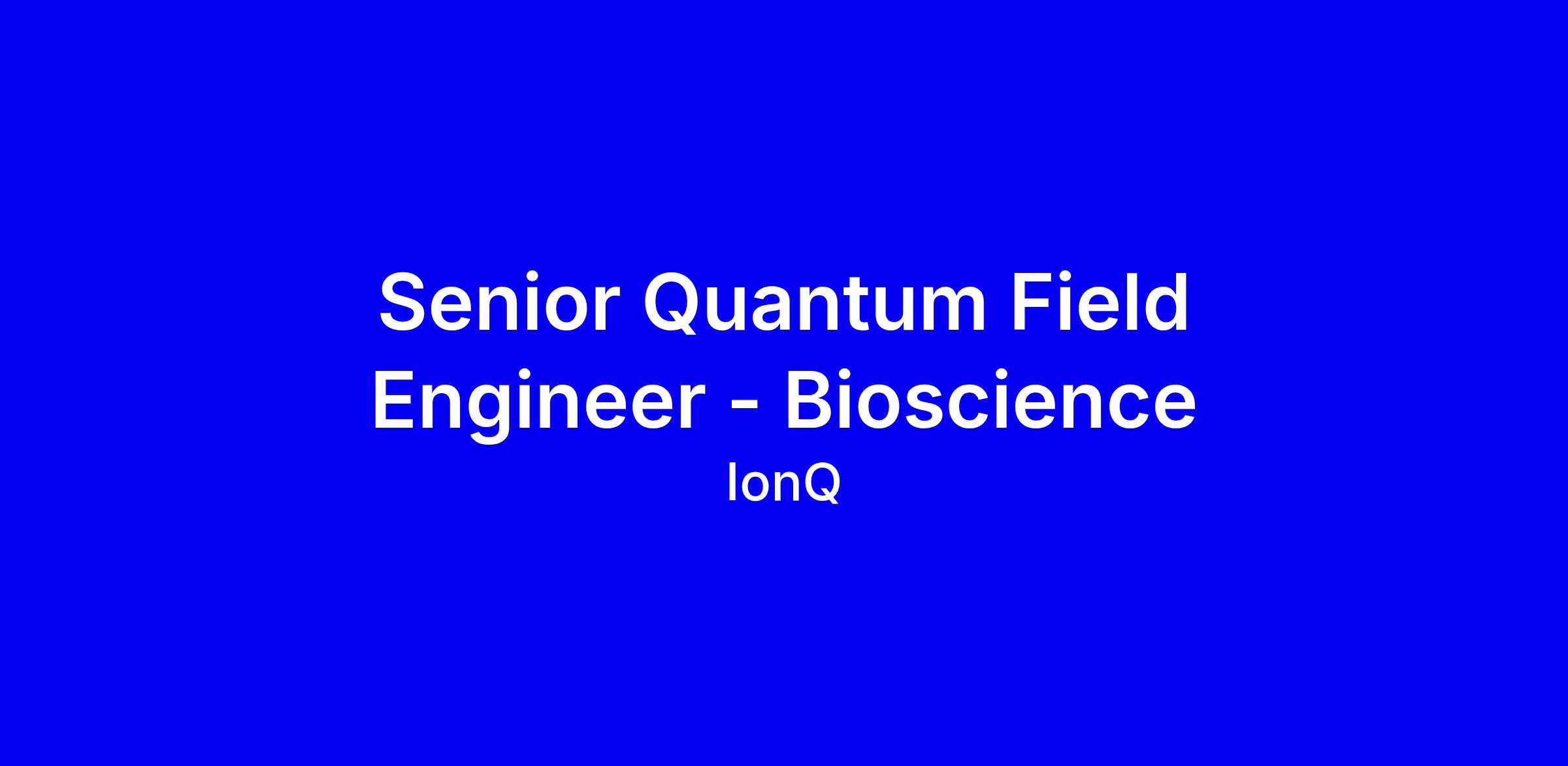 Senior Quantum Field Engineer - Bioscience

IonQ